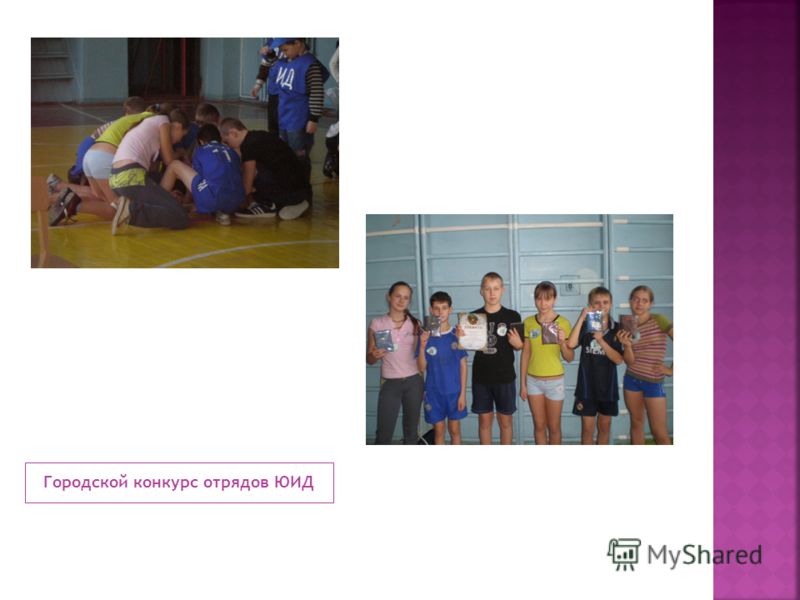 ИД

Городской конкурс отрядов ЮИД

MyShared